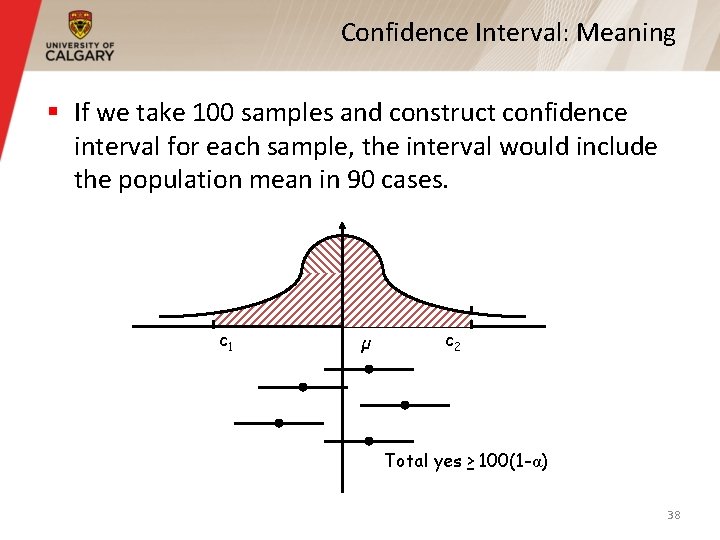 UNIVERSITY OF CALGARY

Confidence Interval: Meaning

▪ If we take 100 samples and construct confidence interval for each sample, the interval would include the population mean in 90 cases.

$c_1$

$\mu$

$c_2$

Total yes $\geq 100(1-\alpha)$

38